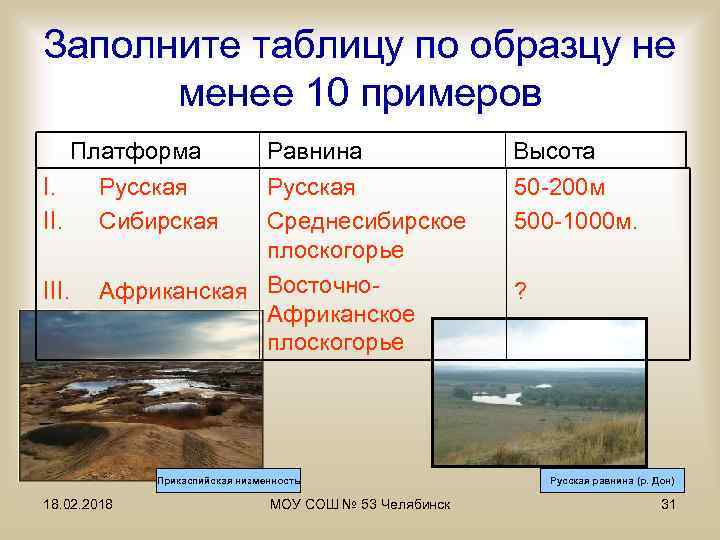 Заполните таблицу по образцу не менее 10 примеров

| Платформа | Равнина | Высота |
|---|---|---|
| I. Русская | Русская | 50-200м |
| II. Сибирская | Среднесибирское плоскогорье | 500-1000м. |
| III. Африканская | Восточно-Африканское плоскогорье | ? |

Прикаспийская низменность

Русская равнина (р. Дон)

18.02.2018

МОУ СОШ № 53 Челябинск

31